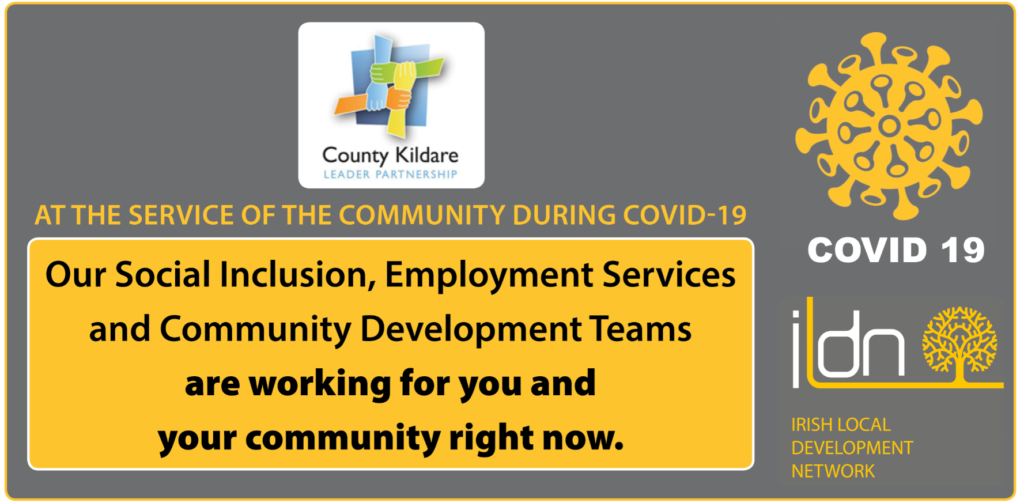 County Kildare
LEADER PARTNERSHIP

AT THE SERVICE OF THE COMMUNITY DURING COVID-19

Our Social Inclusion, Employment Services and Community Development Teams
are working for you and your community right now.

COVID 19

ildn

IRISH LOCAL DEVELOPMENT NETWORK